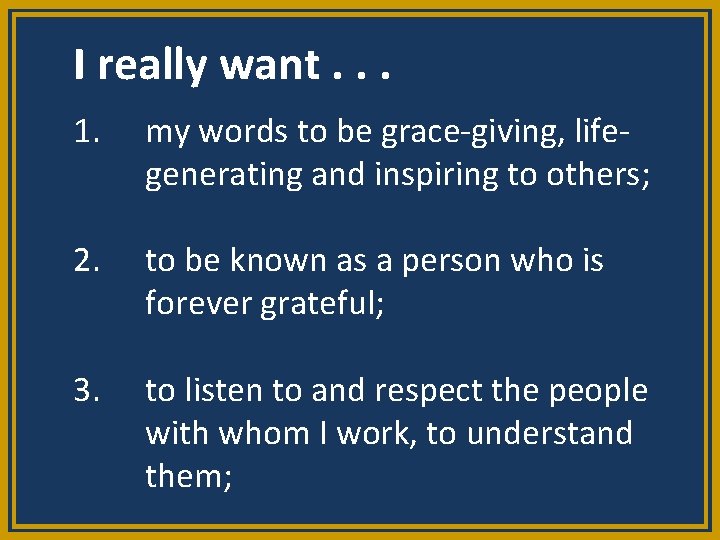 I really want . . .

1. my words to be grace-giving, life-generating and inspiring to others;

2. to be known as a person who is forever grateful;

3. to listen to and respect the people with whom I work, to understand them;